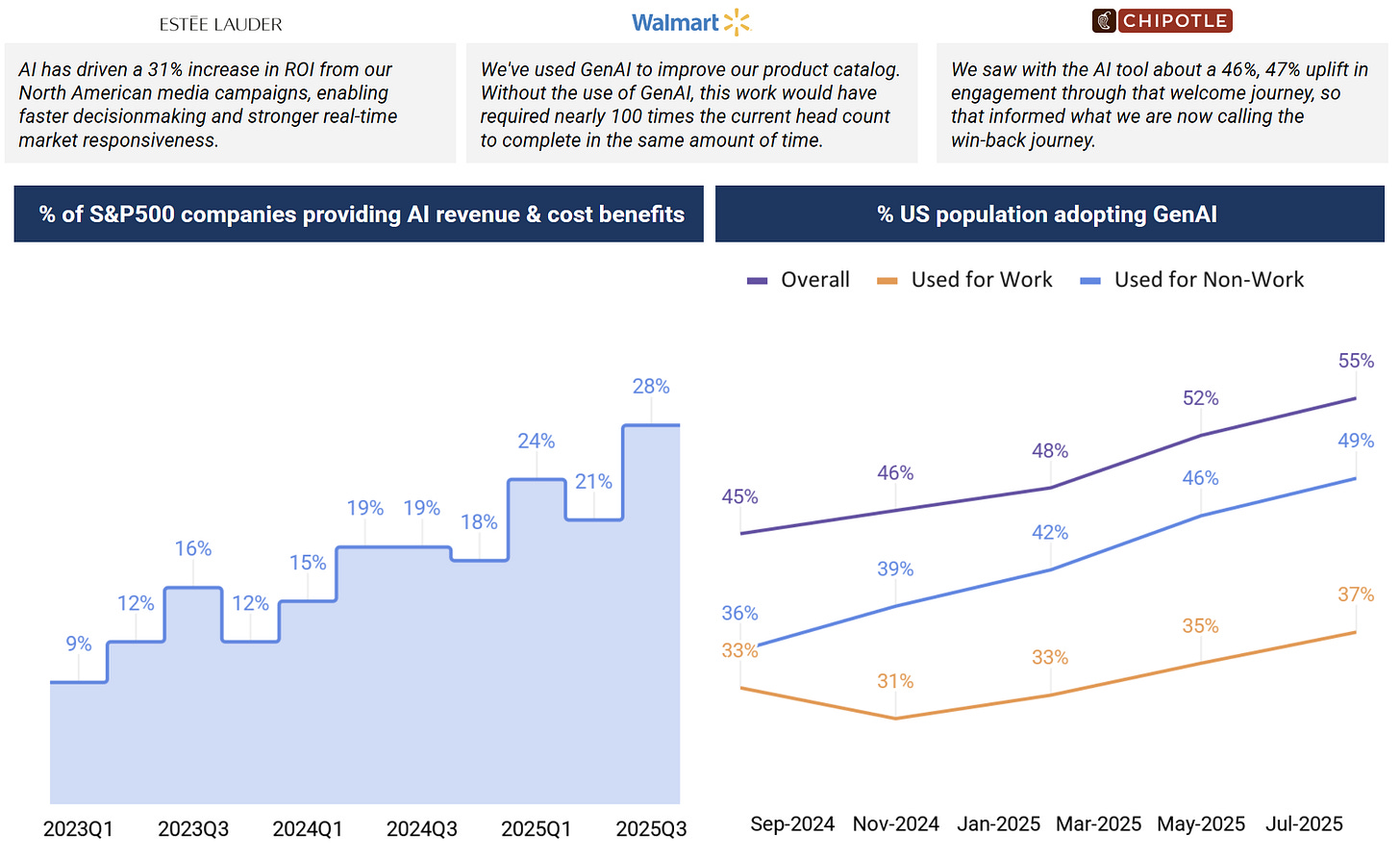 ESTĒE LAUDER

AI has driven a 31% increase in ROI from our North American media campaigns, enabling faster decisionmaking and stronger real-time market responsiveness.

Walmart

We've used GenAI to improve our product catalog. Without the use of GenAI, this work would have required nearly 100 times the current head count to complete in the same amount of time.

CHIPOTLE

We saw with the AI tool about a 46%, 47% uplift in engagement through that welcome journey, so that informed what we are now calling the win-back journey.

% of S&P500 companies providing AI revenue & cost benefits

9%
12%
16%
12%
15%
19%
19%
18%
24%
21%
28%

2023Q1
2023Q3
2024Q1
2024Q3
2025Q1
2025Q3

% US population adopting GenAI

Overall
Used for Work
Used for Non-Work

45%
46%
48%
52%
55%
36%
39%
42%
46%
49%
33%
31%
33%
35%
37%

Sep-2024
Nov-2024
Jan-2025
Mar-2025
May-2025
Jul-2025